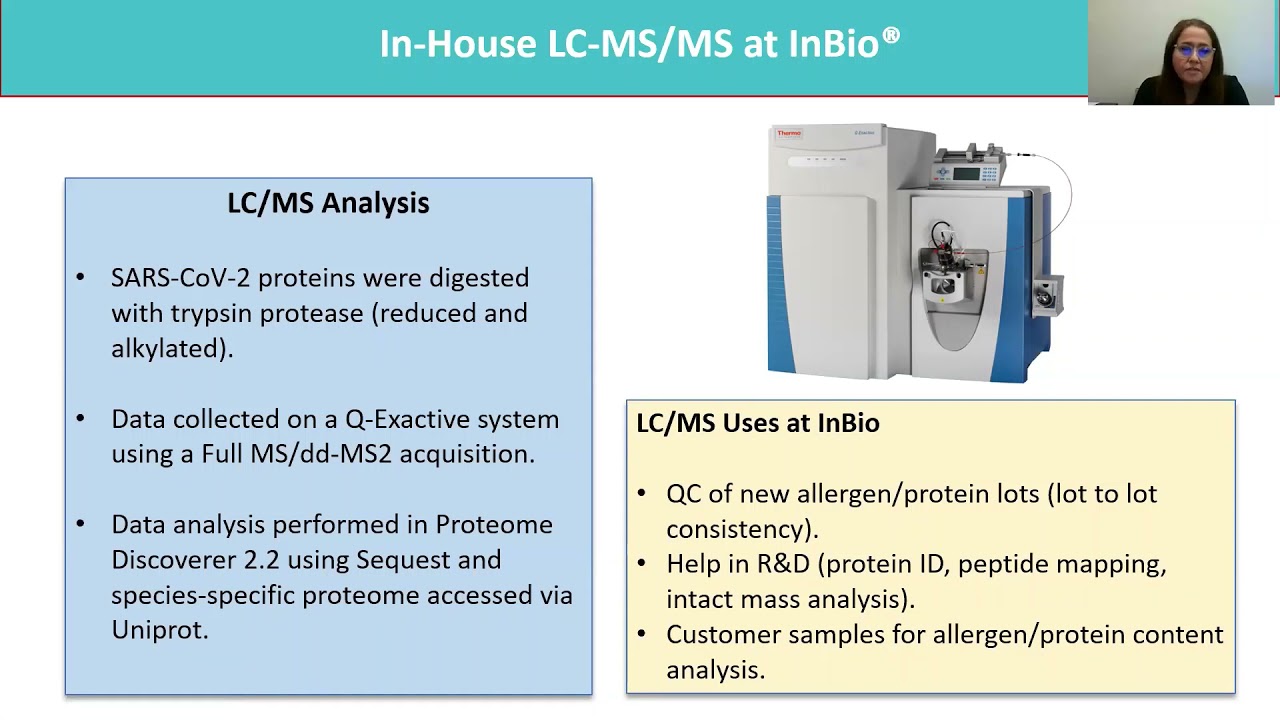 In-House LC-MS/MS at InBio®

LC/MS Analysis

• SARS-CoV-2 proteins were digested with trypsin protease (reduced and alkylated).

• Data collected on a Q-Exactive system using a Full MS/dd-MS2 acquisition.

• Data analysis performed in Proteome Discoverer 2.2 using Sequest and species-specific proteome accessed via Uniprot.

Thermo

LC/MS Uses at InBio

• QC of new allergen/protein lots (lot to lot consistency).
• Help in R&D (protein ID, peptide mapping, intact mass analysis).
• Customer samples for allergen/protein content analysis.